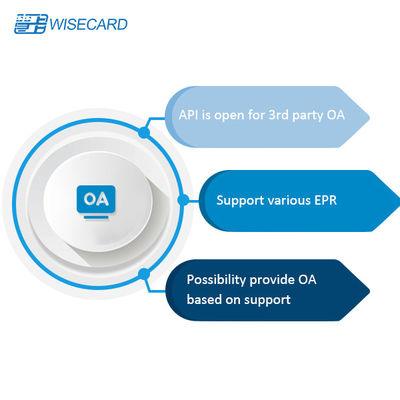 WISECARD

OA

API is open for 3rd party OA

Support various EPR

Possibility provide OA based on support